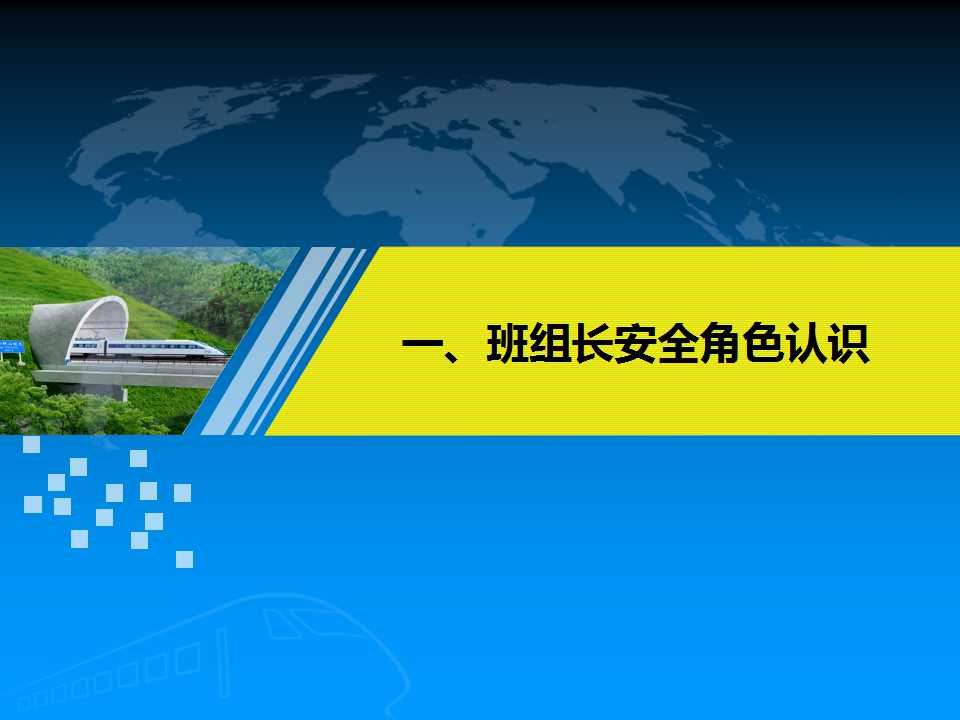 一、班组长安全角色认识